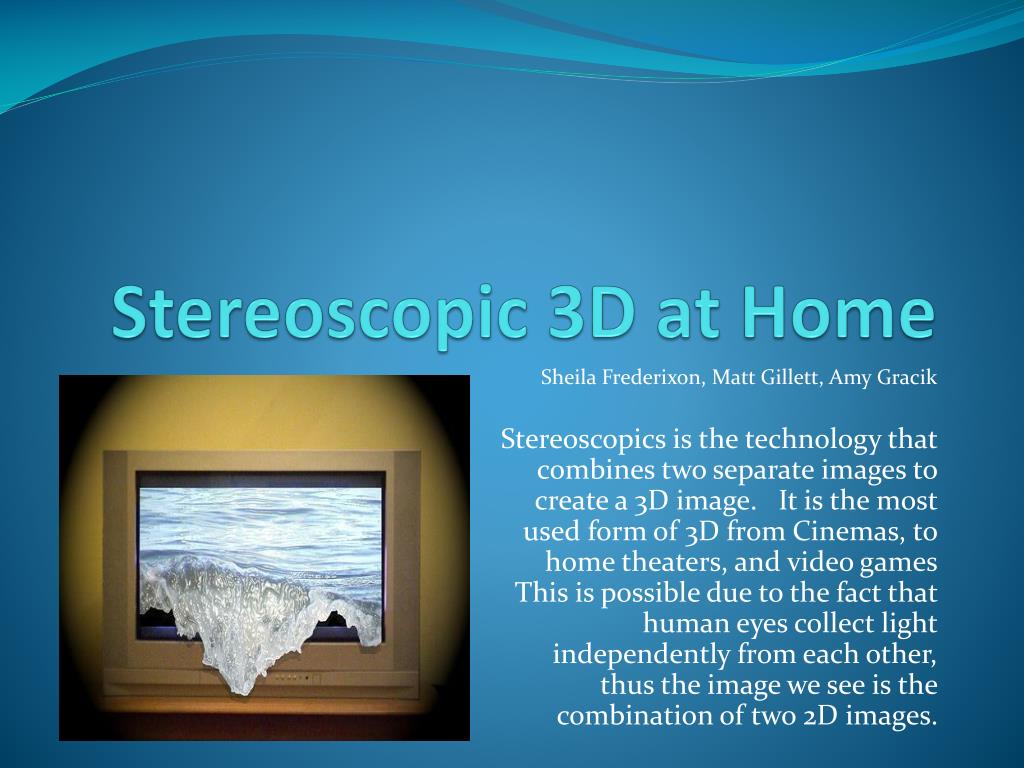 Stereoscopic 3D at Home

Sheila Frederixon, Matt Gillett, Amy Gracik

Stereoscopics is the technology that combines two separate images to create a 3D image. It is the most used form of 3D from Cinemas, to home theaters, and video games This is possible due to the fact that human eyes collect light independently from each other, thus the image we see is the combination of two 2D images.